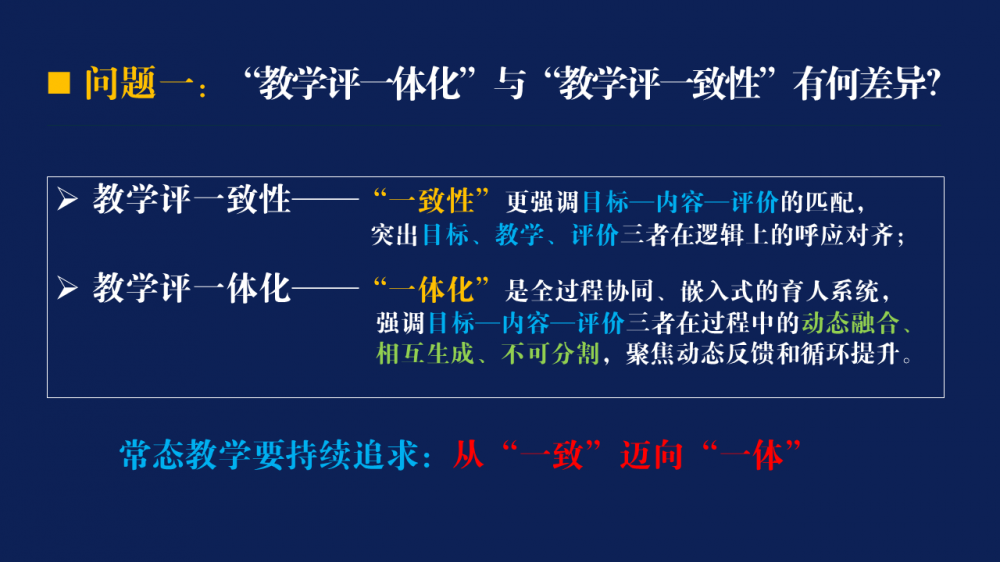 ■ 问题一：“教学评一体化”与“教学评一致性”有何差异?

➢ 教学评一致性——“一致性”更强调目标—内容—评价的匹配，突出目标、教学、评价三者在逻辑上的呼应对齐；

➢ 教学评一体化——“一体化”是全过程协同、嵌入式的育人系统，强调目标—内容—评价三者在过程中的动态融合、相互生成、不可分割，聚焦动态反馈和循环提升。

常态教学要持续追求：从“一致”迈向“一体”